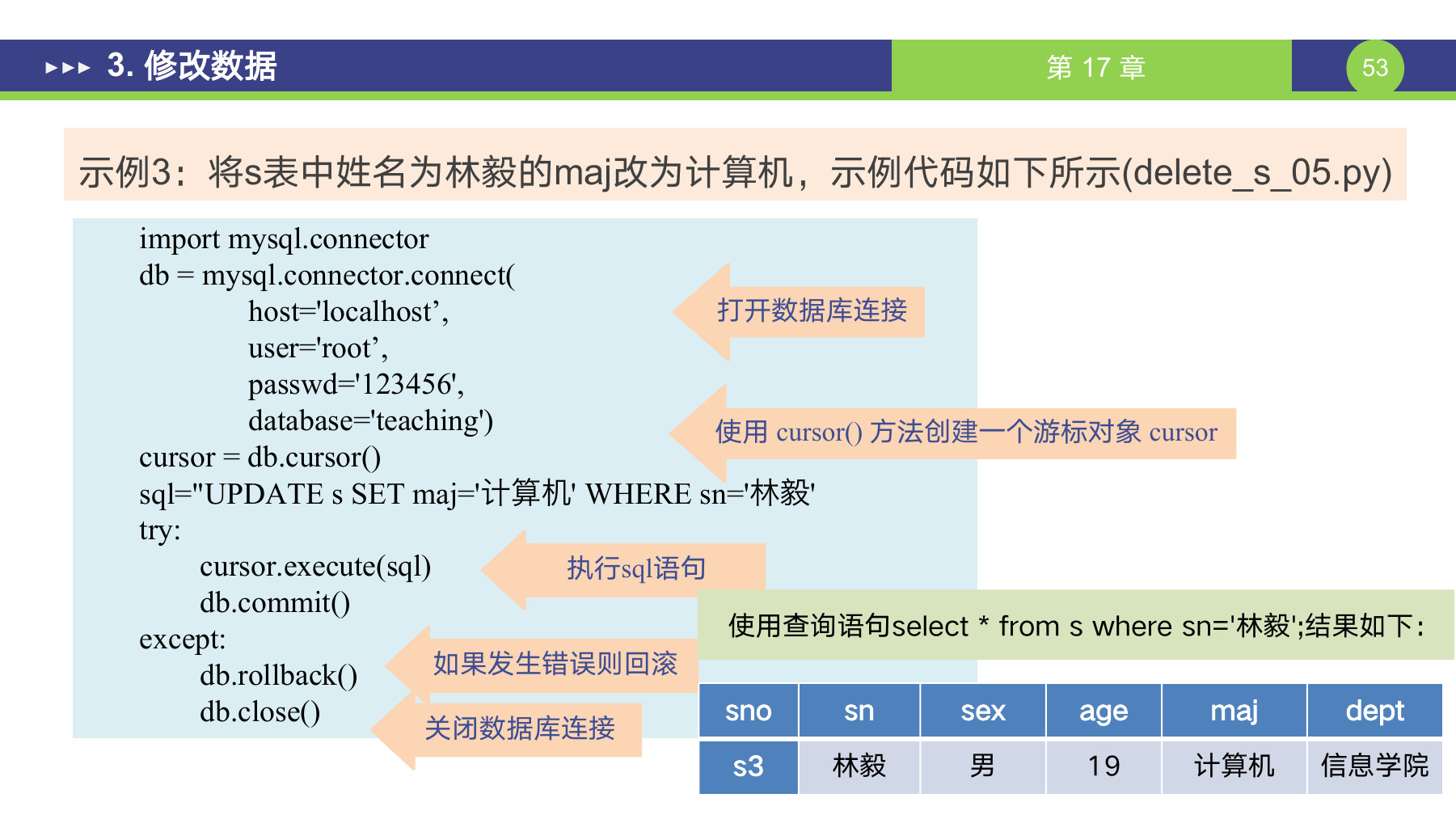 3. 修改数据

第 17 章

53

示例3：将s表中姓名为林毅的maj改为计算机，示例代码如下所示(delete_s_05.py)

import mysql.connector
db = mysql.connector.connect(
host='localhost’,
user='root’,
passwd='123456',
database='teaching')
cursor = db.cursor()
sql="UPDATE s SET maj='计算机' WHERE sn='林毅'
try:
cursor.execute(sql)
db.commit()
except:
db.rollback()
db.close()

打开数据库连接

使用 cursor() 方法创建一个游标对象 cursor

执行sql语句

如果发生错误则回滚

关闭数据库连接

使用查询语句select * from s where sn='林毅';结果如下：

| sno | sn | sex | age | maj | dept |
|---|---|---|---|---|---|
| s3 | 林毅 | 男 | 19 | 计算机 | 信息学院 |